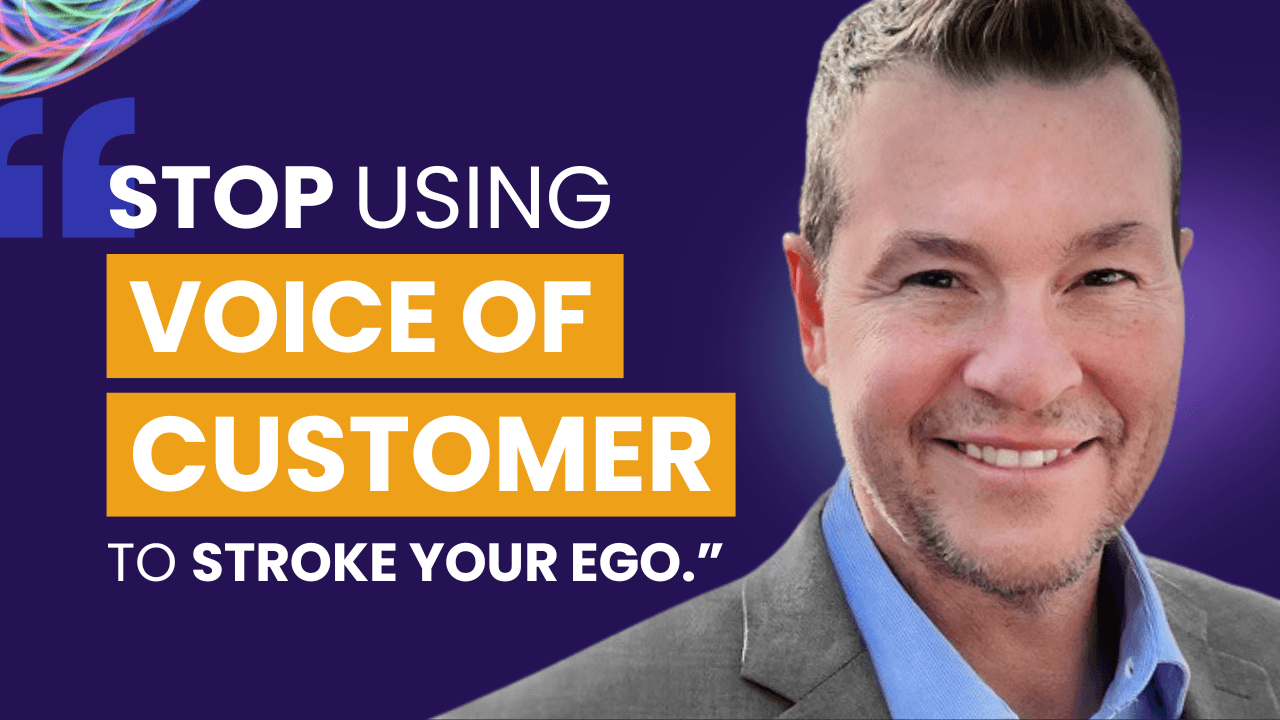 “STOP USING VOICE OF CUSTOMER TO STROKE YOUR EGO.”